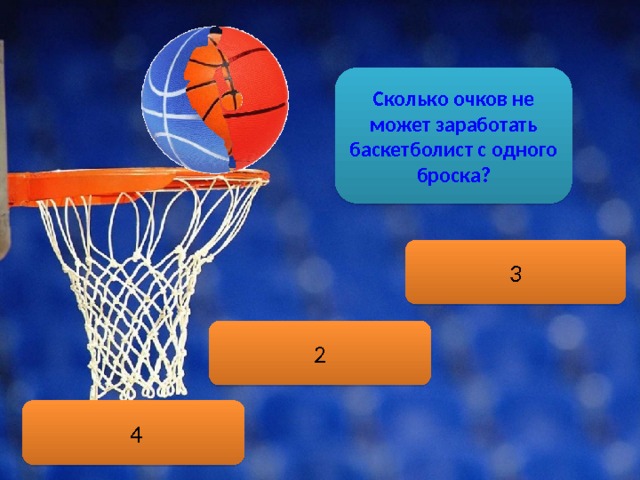 Сколько очков не может заработать баскетболист с одного броска?

3

2

4